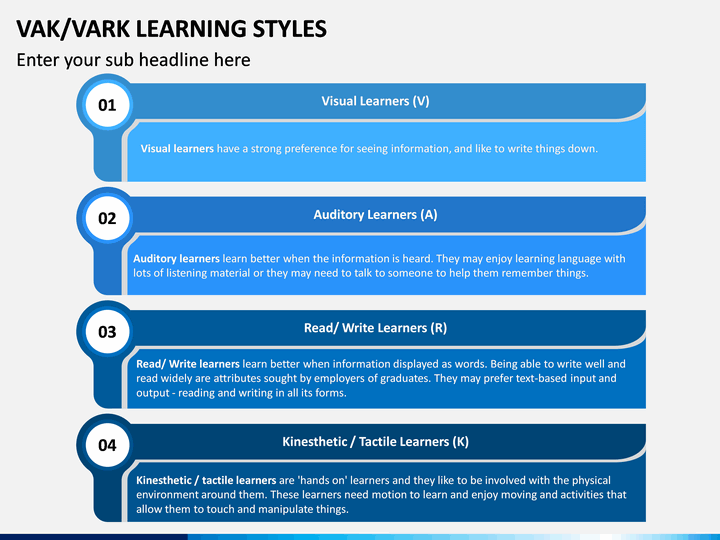 VAK/VARK LEARNING STYLES

Enter your sub headline here

01

Visual Learners (V)

Visual learners have a strong preference for seeing information, and like to write things down.

02

Auditory Learners (A)

Auditory learners learn better when the information is heard. They may enjoy learning language with lots of listening material or they may need to talk to someone to help them remember things.

03

Read/ Write Learners (R)

Read/ Write learners learn better when information displayed as words. Being able to write well and read widely are attributes sought by employers of graduates. They may prefer text-based input and output - reading and writing in all its forms.

04

Kinesthetic / Tactile Learners (K)

Kinesthetic / tactile learners are 'hands on' learners and they like to be involved with the physical environment around them. These learners need motion to learn and enjoy moving and activities that allow them to touch and manipulate things.